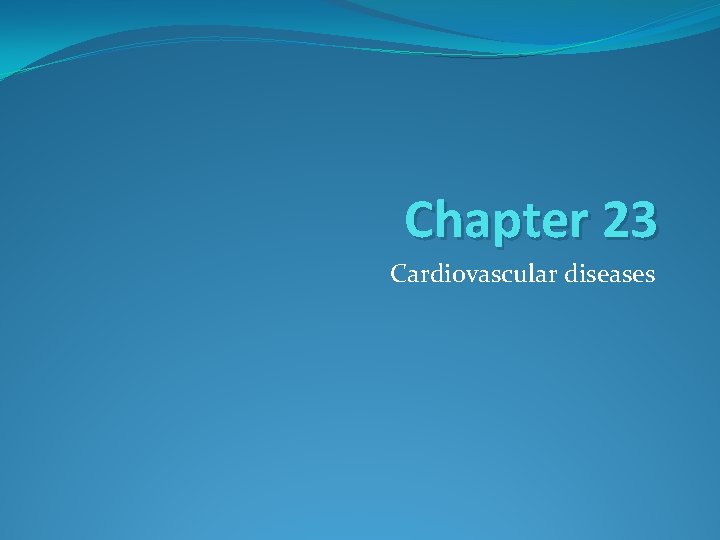 Chapter 23

Cardiovascular diseases